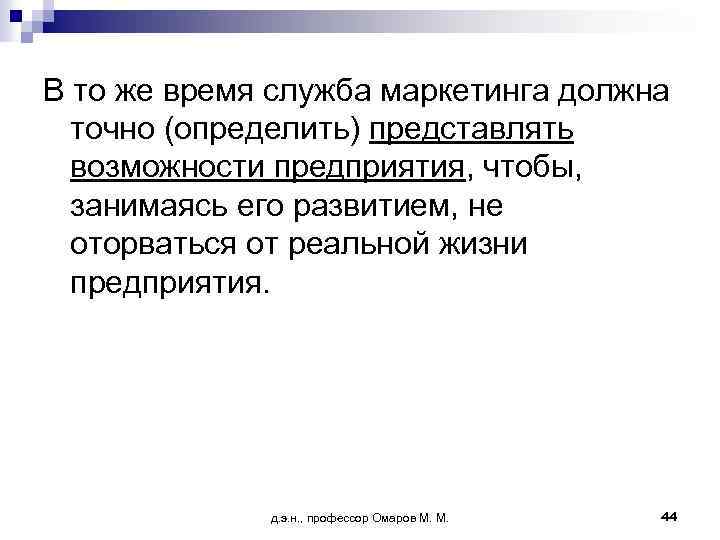 В то же время служба маркетинга должна точно (определить) представлять возможности предприятия, чтобы, занимаясь его развитием, не оторваться от реальной жизни предприятия.

д.э.н., профессор Омаров М. М.

44